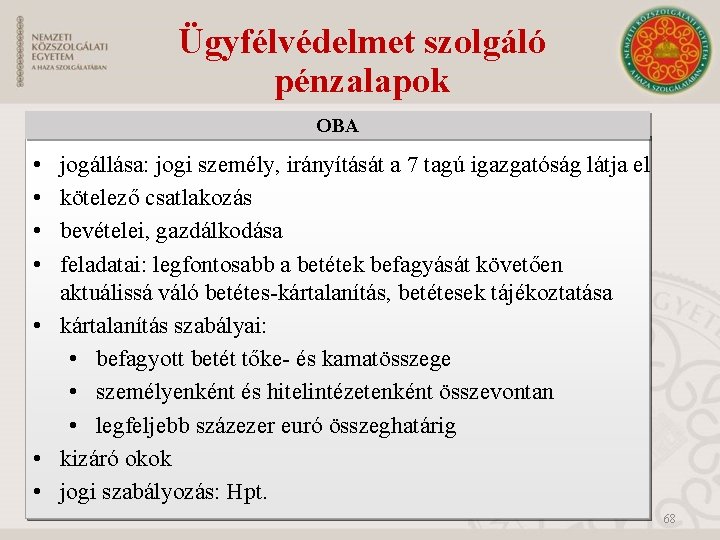 NEMZETI
KÖZSZOLGÁLATI
EGYETEM
A HAZA SZOLGÁLATÁBAN

Ügyfélvédelmet szolgáló pénzalapok

NEMZETI KÖZSZOLGÁLATI EGYETEM
A HAZA SZOLGÁLATÁBAN

OBA

• jogállása: jogi személy, irányítását a 7 tagú igazgatóság látja el
• kötelező csatlakozás
• bevételei, gazdálkodása
• feladatai: legfontosabb a betétek befagyását követően aktuálissá váló betétes-kártalanítás, betétesek tájékoztatása
• kártalanítás szabályai:
  • befagyott betét tőke- és kamatösszege
  • személyenként és hitelintézetenként összevontan
  • legfeljebb százezer euró összeghatárig
• kizáró okok
• jogi szabályozás: Hpt.

68